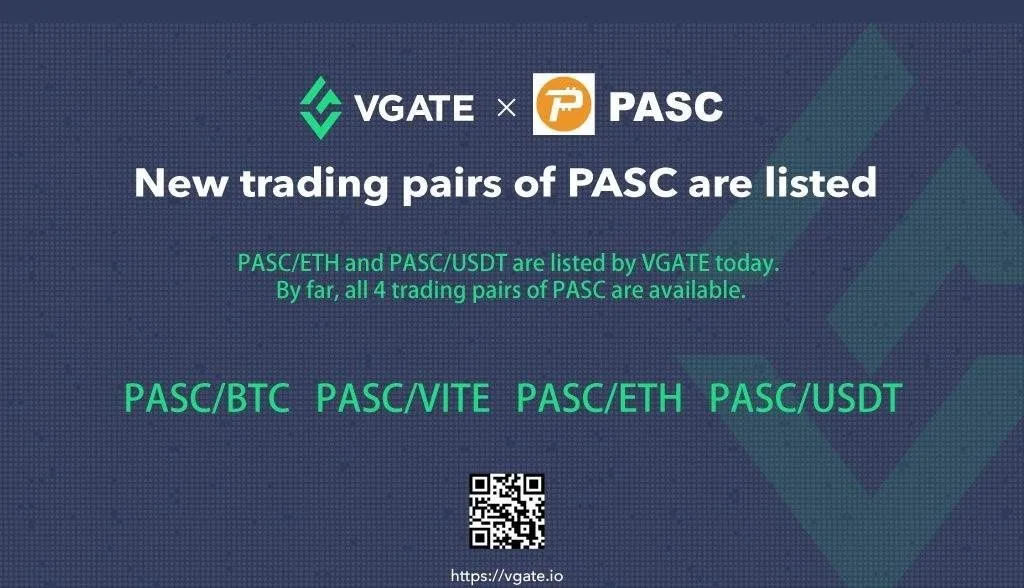 VGATE × PASC

New trading pairs of PASC are listed

PASC/ETH and PASC/USDT are listed by VGATE today.
By far, all 4 trading pairs of PASC are available.

PASC/BTC PASC/VITE PASC/ETH PASC/USDT

https://vgate.io